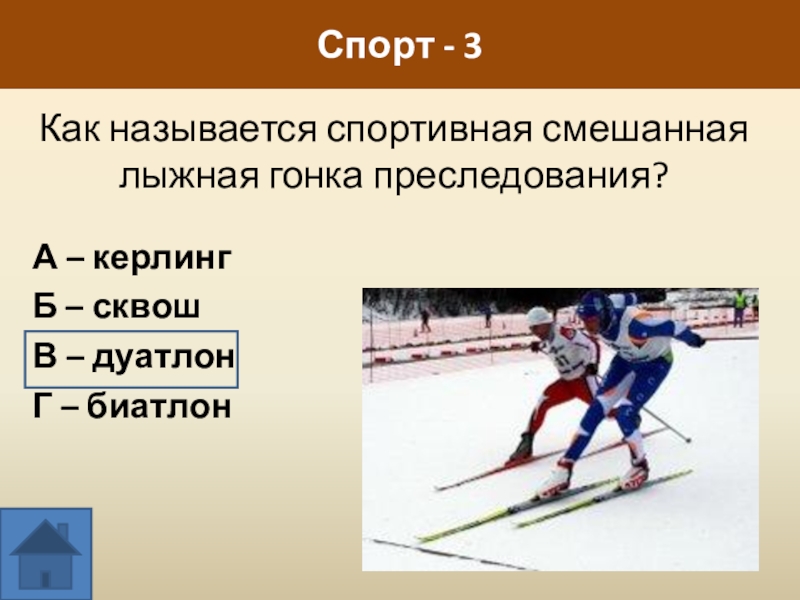 Спорт - 3

Как называется спортивная смешанная лыжная гонка преследования?

А – керлинг
Б – сквош
В – дуатлон
Г – биатлон